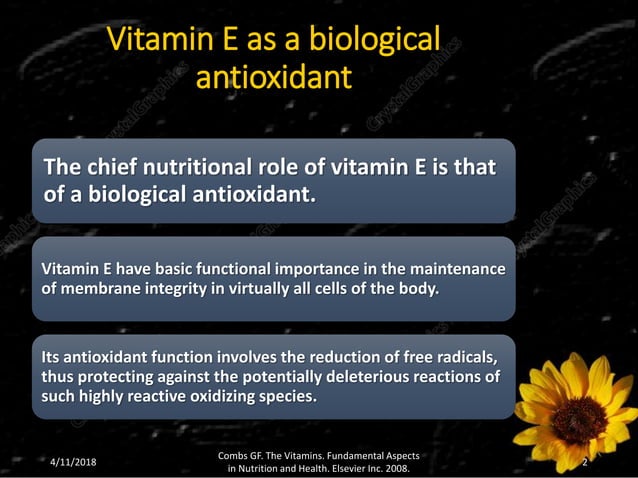 Vitamin E as a biological antioxidant

The chief nutritional role of vitamin E is that of a biological antioxidant.

Vitamin E have basic functional importance in the maintenance of membrane integrity in virtually all cells of the body.

Its antioxidant function involves the reduction of free radicals, thus protecting against the potentially deleterious reactions of such highly reactive oxidizing species.

4/11/2018

Combs GF. The Vitamins. Fundamental Aspects in Nutrition and Health. Elsevier Inc. 2008.

2

CrystalGraphics